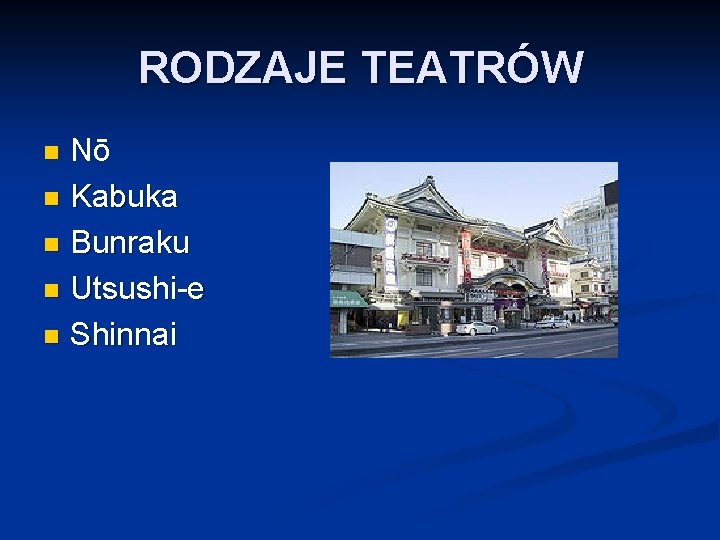 RODZAJE TEATRÓW

- Nō
- Kabuka
- Bunraku
- Utsushi-e
- Shinnai